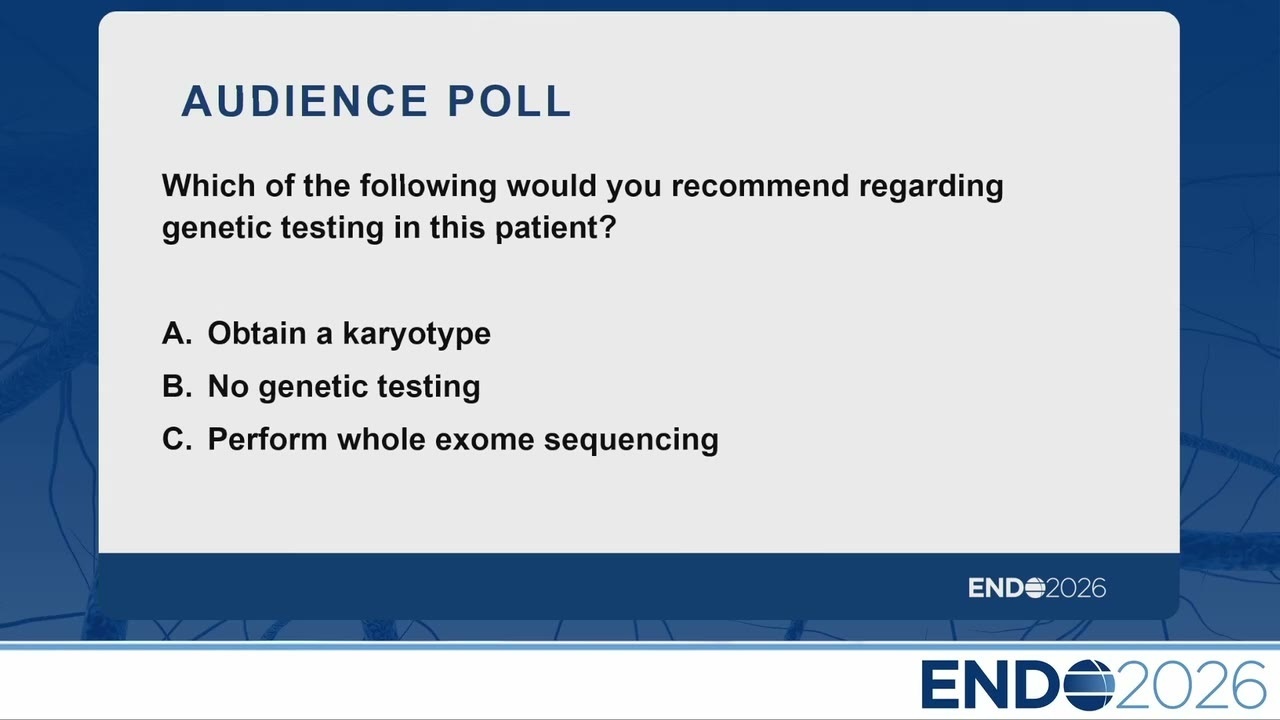 AUDIENCE POLL

Which of the following would you recommend regarding genetic testing in this patient?

A. Obtain a karyotype
B. No genetic testing
C. Perform whole exome sequencing

ENDO2026

ENDO2026